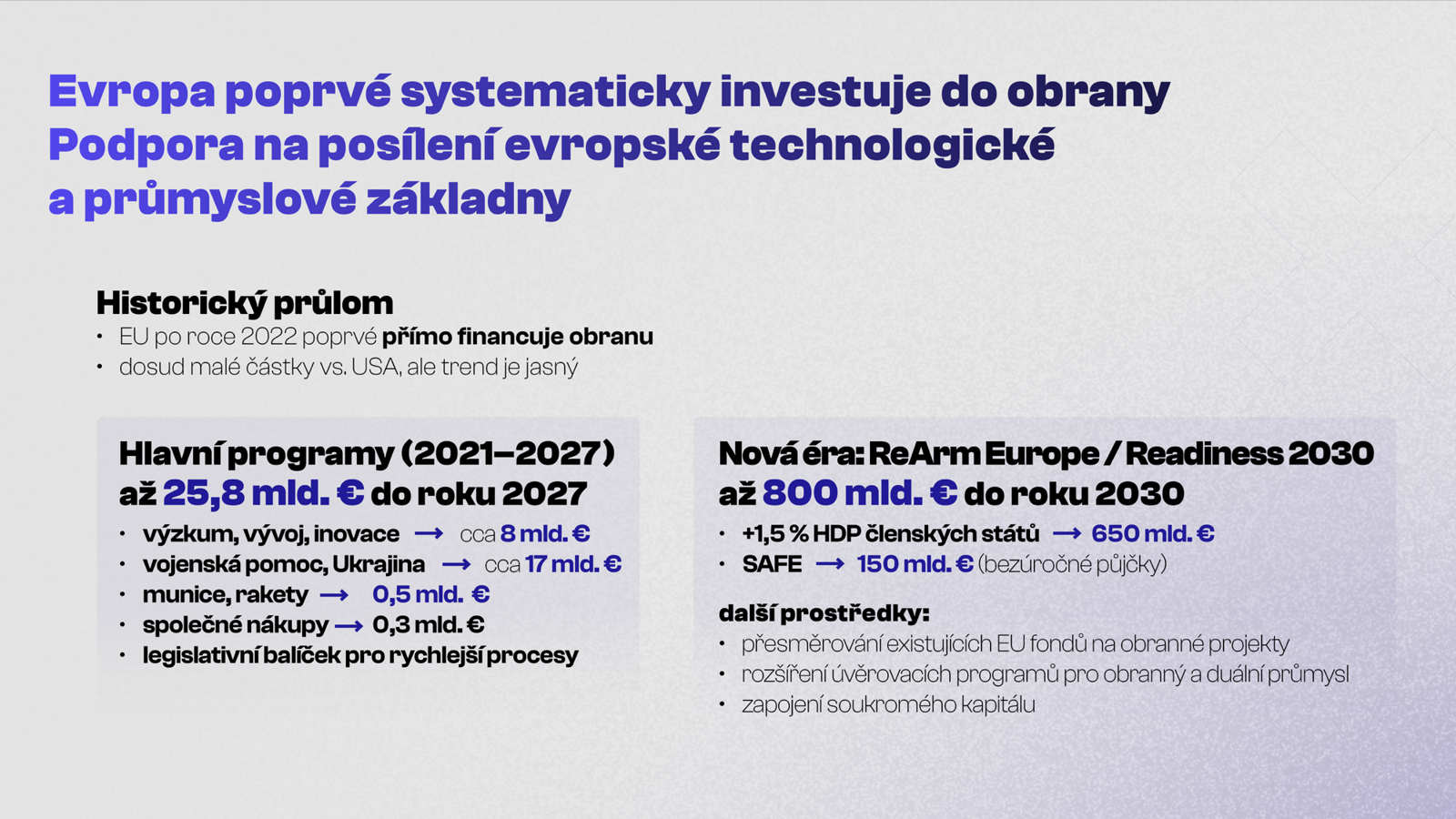 Evropa poprvé systematicky investuje do obrany
Podpora na posílení evropské technologické a průmyslové základny

Historický průlom
• EU po roce 2022 poprvé přímo financuje obranu
• dosud malé částky vs. USA, ale trend je jasný

Hlavní programy (2021–2027)
až 25,8 mld. € do roku 2027
• výzkum, vývoj, inovace → cca 8 mld. €
• vojenská pomoc, Ukrajina → cca 17 mld. €
• munice, rakety → 0,5 mld. €
• společné nákupy → 0,3 mld. €
• legislativní balíček pro rychlejší procesy

Nová éra: ReArm Europe / Readiness 2030
až 800 mld. € do roku 2030
• +1,5 % HDP členských států → 650 mld. €
• SAFE → 150 mld. € (bezúročné půjčky)

další prostředky:
• přesměrování existujících EU fondů na obranné projekty
• rozšíření úvěrovacích programů pro obranný a duální průmysl
• zapojení soukromého kapitálu